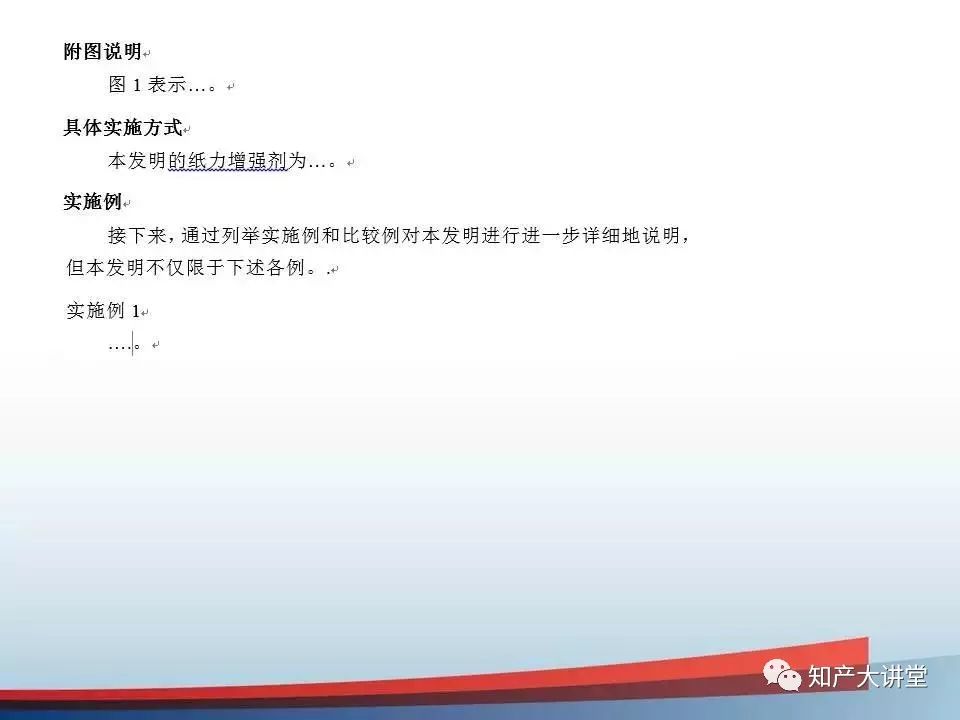 附图说明

图 1 表示…。

具体实施方式

本发明的纸力增强剂为…。

实施例

接下来，通过列举实施例和比较例对本发明进行进一步详细地说明，但本发明不仅限于下述各例。.

实施例 1

…。

知产大讲堂